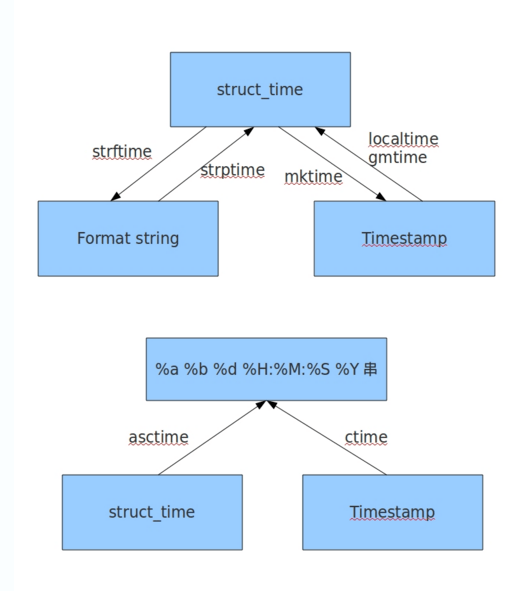 struct_time

strftime

strptime

mktime

localtime
gmtime

Format string

Timestamp

%a %b %d %H:%M:%S %Y 串

asctime

ctime

struct_time

Timestamp